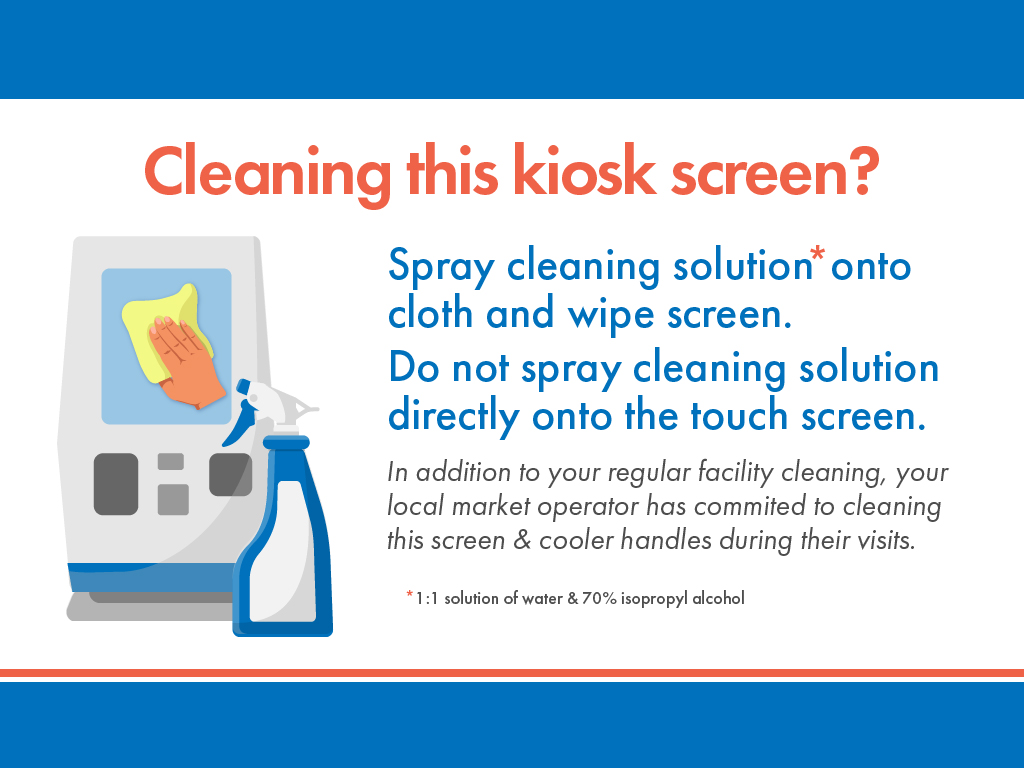 Cleaning this kiosk screen?

Spray cleaning solution* onto cloth and wipe screen.

Do not spray cleaning solution directly onto the touch screen.

In addition to your regular facility cleaning, your local market operator has commited to cleaning this screen & cooler handles during their visits.

*1:1 solution of water & 70% isopropyl alcohol